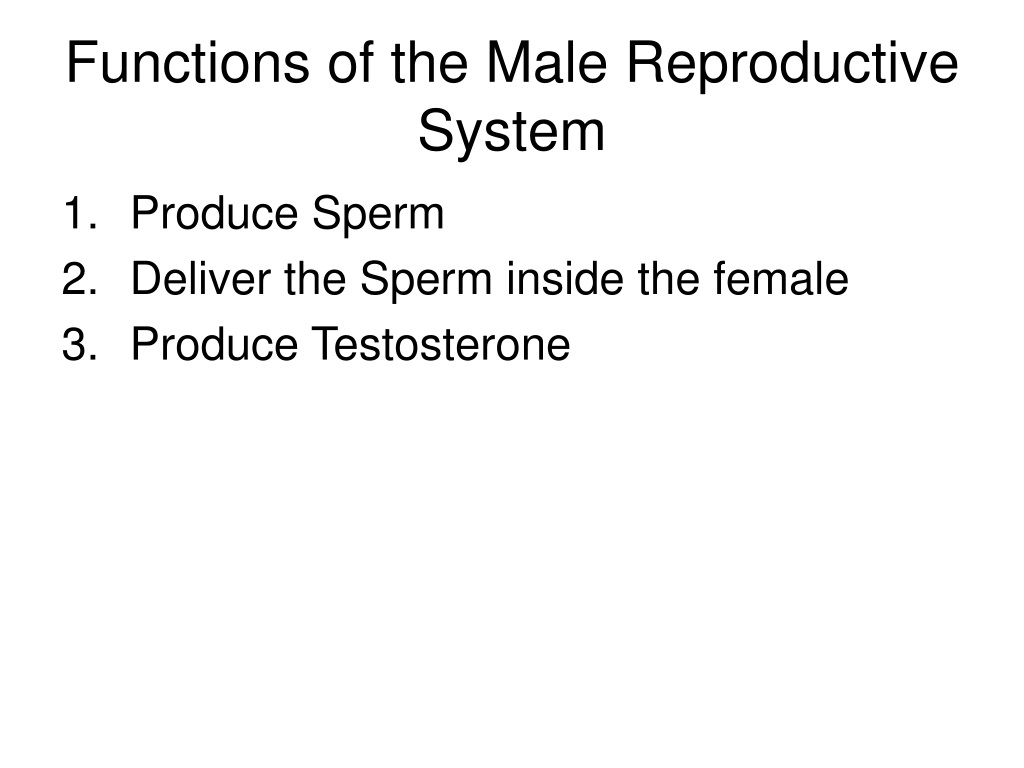 Functions of the Male Reproductive System

1. Produce Sperm
2. Deliver the Sperm inside the female
3. Produce Testosterone